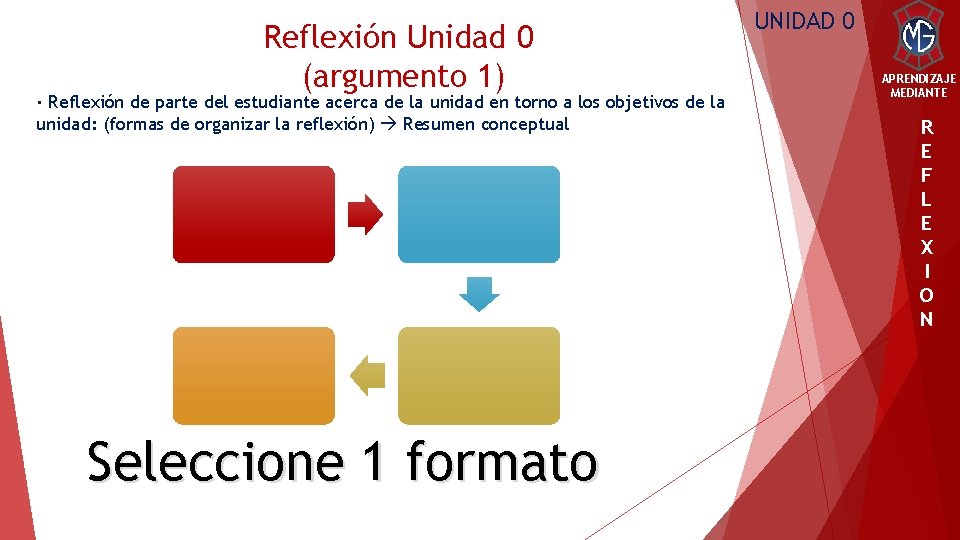 Reflexión Unidad 0
(argumento 1)

UNIDAD 0

MG

APRENDIZAJE MEDIANTE

R
E
F
L
E
X
I
O
N

• Reflexión de parte del estudiante acerca de la unidad en torno a los objetivos de la unidad: (formas de organizar la reflexión) → Resumen conceptual

Seleccione 1 formato